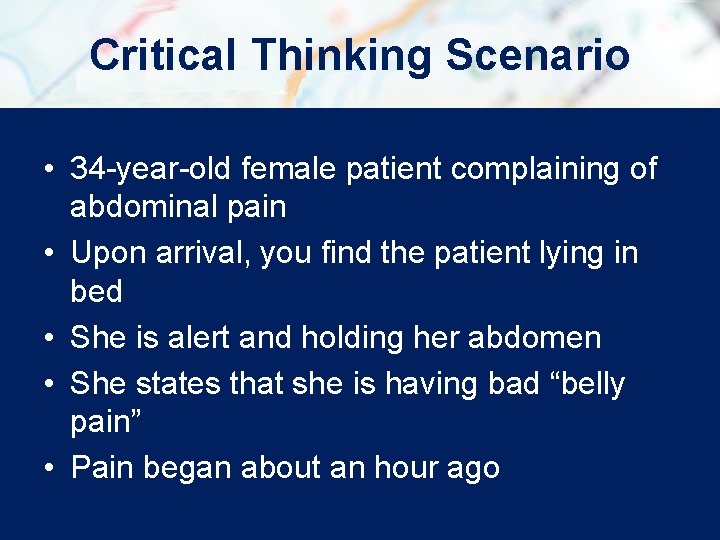 Critical Thinking Scenario

• 34-year-old female patient complaining of abdominal pain
• Upon arrival, you find the patient lying in bed
• She is alert and holding her abdomen
• She states that she is having bad “belly pain”
• Pain began about an hour ago